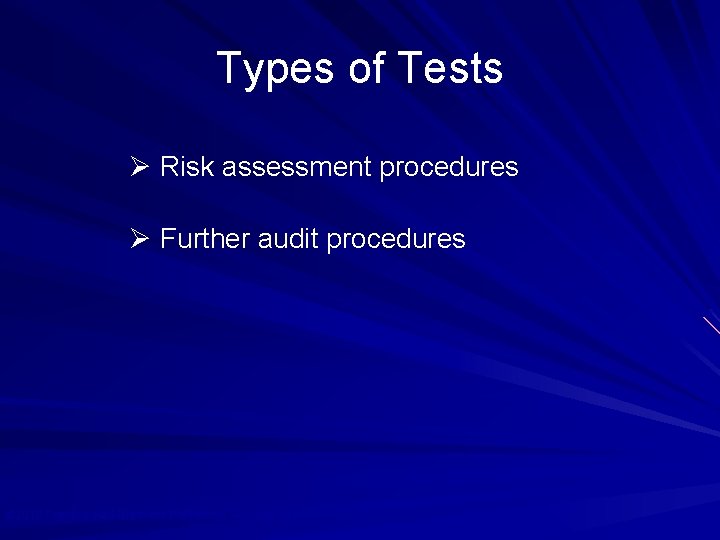 Types of Tests

➢ Risk assessment procedures

➢ Further audit procedures